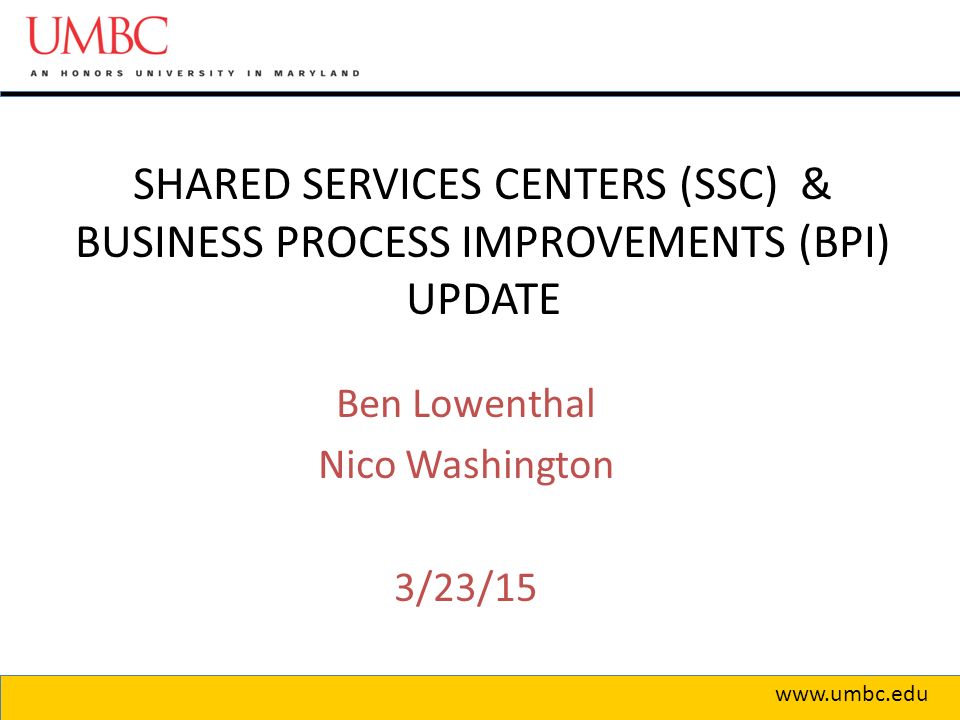 UMBC
AN HONORS UNIVERSITY IN MARYLAND

SHARED SERVICES CENTERS (SSC) & BUSINESS PROCESS IMPROVEMENTS (BPI) UPDATE

Ben Lowenthal
Nico Washington

3/23/15

www.umbc.edu